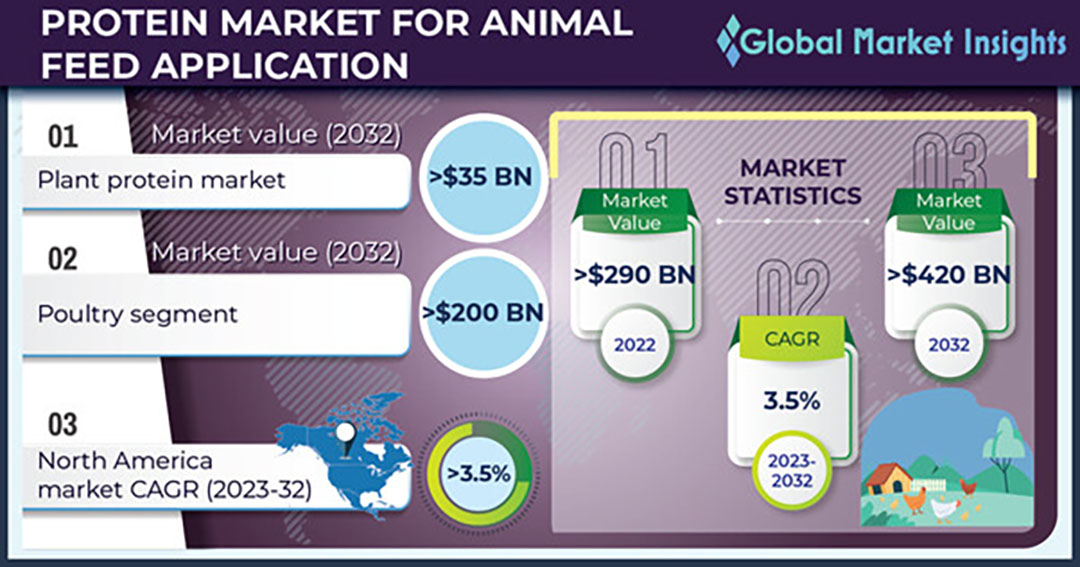 PROTEIN MARKET FOR ANIMAL FEED APPLICATION

Global Market Insights

01 Market value (2032)
Plant protein market
>$35 BN

02 Market value (2032)
Poultry segment
>$200 BN

03
North America market CAGR (2023-32)
>3.5%

MARKET STATISTICS

01
Market Value
>$290 BN
2022

02
CAGR
3.5%
2023-2032

03
Market Value
>$420 BN
2032